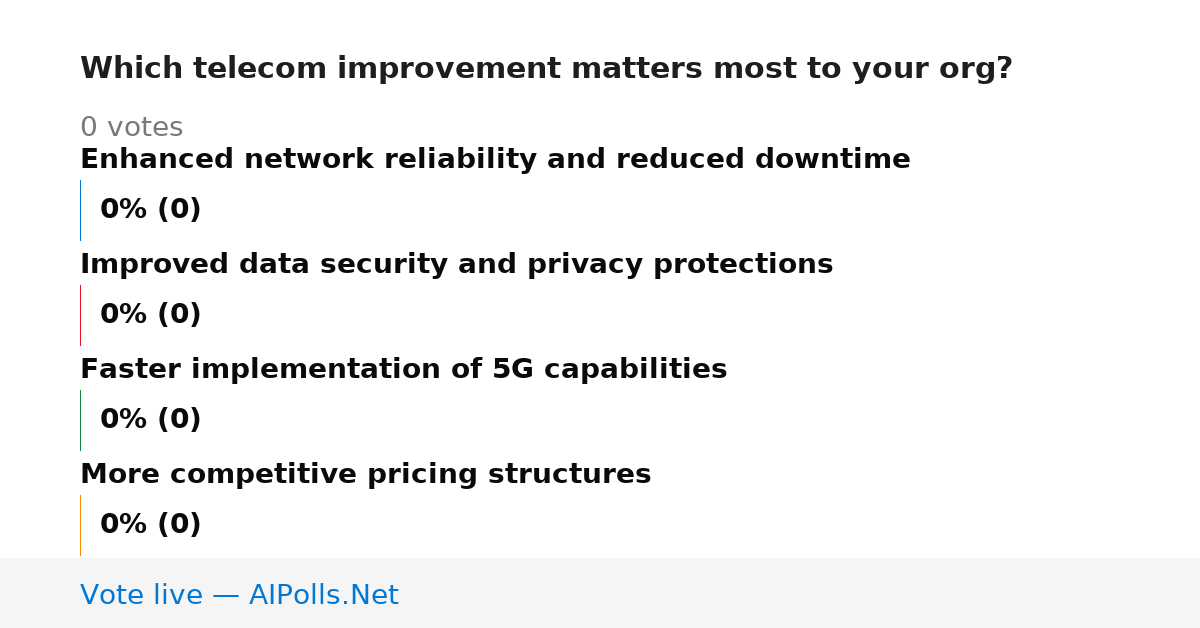 Which telecom improvement matters most to your org?

0 votes

Enhanced network reliability and reduced downtime

0% (0)

Improved data security and privacy protections

0% (0)

Faster implementation of 5G capabilities

0% (0)

More competitive pricing structures

0% (0)

Vote live — AIPolls.Net